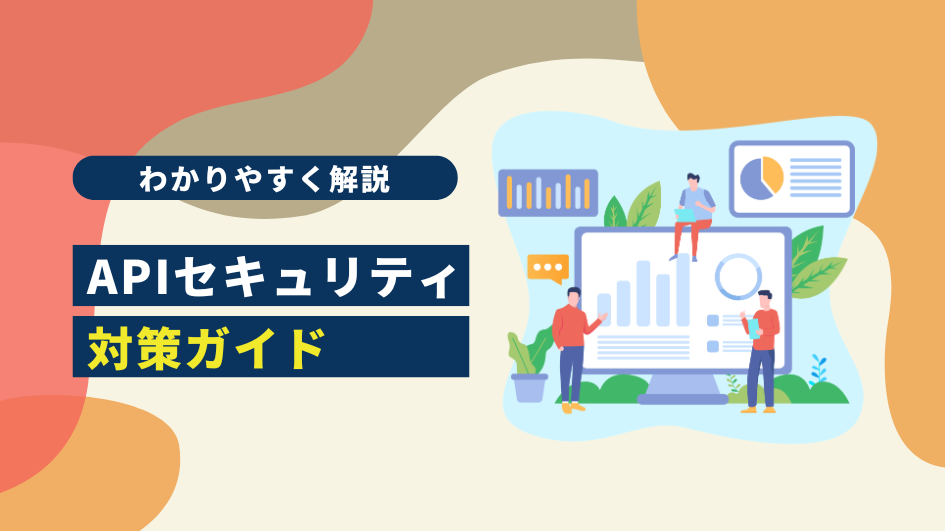 わかりやすく解説

APIセキュリティ

対策ガイド